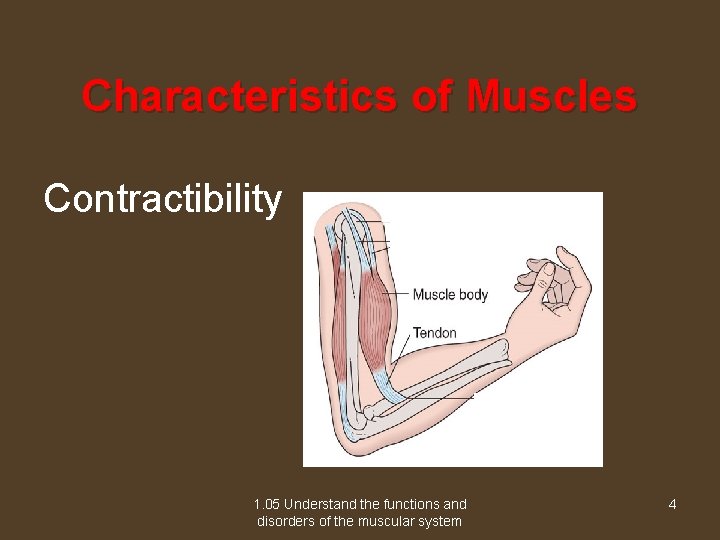 Characteristics of Muscles

Contractibility

Muscle body

Tendon

1.05 Understand the functions and disorders of the muscular system

4